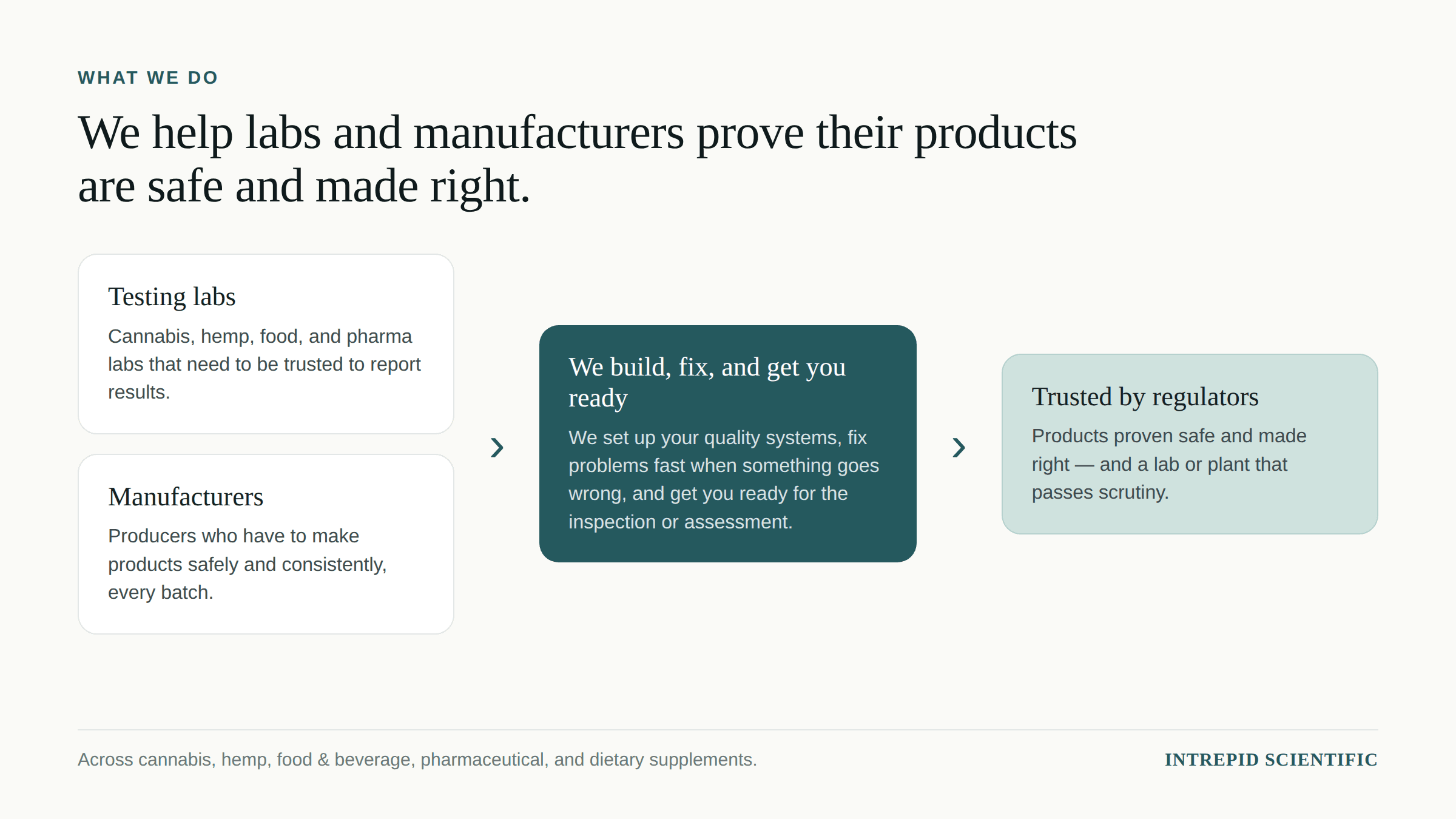 WHAT WE DO

We help labs and manufacturers prove their products are safe and made right.

Testing labs

Cannabis, hemp, food, and pharma labs that need to be trusted to report results.

Manufacturers

Producers who have to make products safely and consistently, every batch.

›

We build, fix, and get you ready

We set up your quality systems, fix problems fast when something goes wrong, and get you ready for the inspection or assessment.

›

Trusted by regulators

Products proven safe and made right — and a lab or plant that passes scrutiny.

Across cannabis, hemp, food & beverage, pharmaceutical, and dietary supplements.

INTREPID SCIENTIFIC